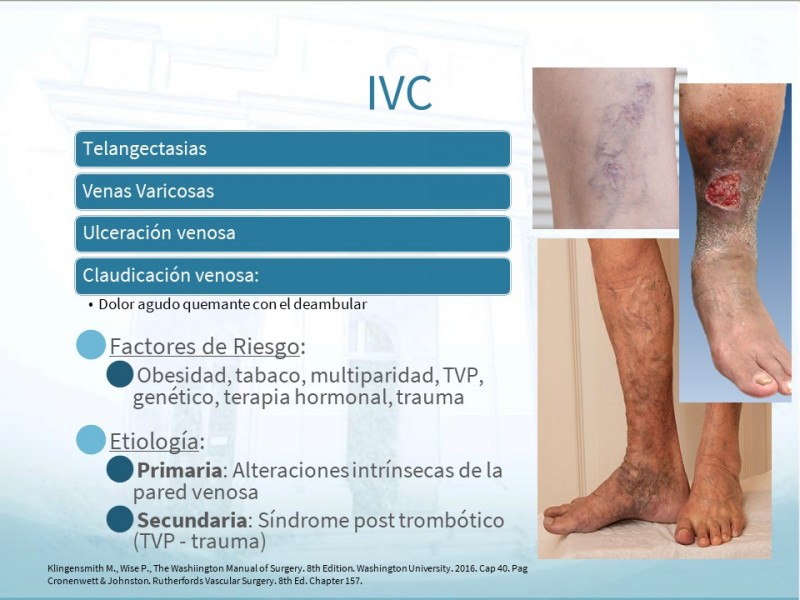 IVC

Telangectasias

Venas Varicosas

Ulceración venosa

Claudicación venosa:

• Dolor agudo quemante con el deambular

Factores de Riesgo:

Obesidad, tabaco, multiparidad, TVP, genético, terapia hormonal, trauma

Etiología:

Primaria: Alteraciones intrínsecas de la pared venosa

Secundaria: Síndrome post trombótico (TVP - trauma)

Klingensmith M., Wise P., The Washiington Manual of Surgery. 8th Edition. Washington University. 2016. Cap 40. Pag
Cronenwett & Johnston. Rutherfords Vascular Surgery. 8th Ed. Chapter 157.